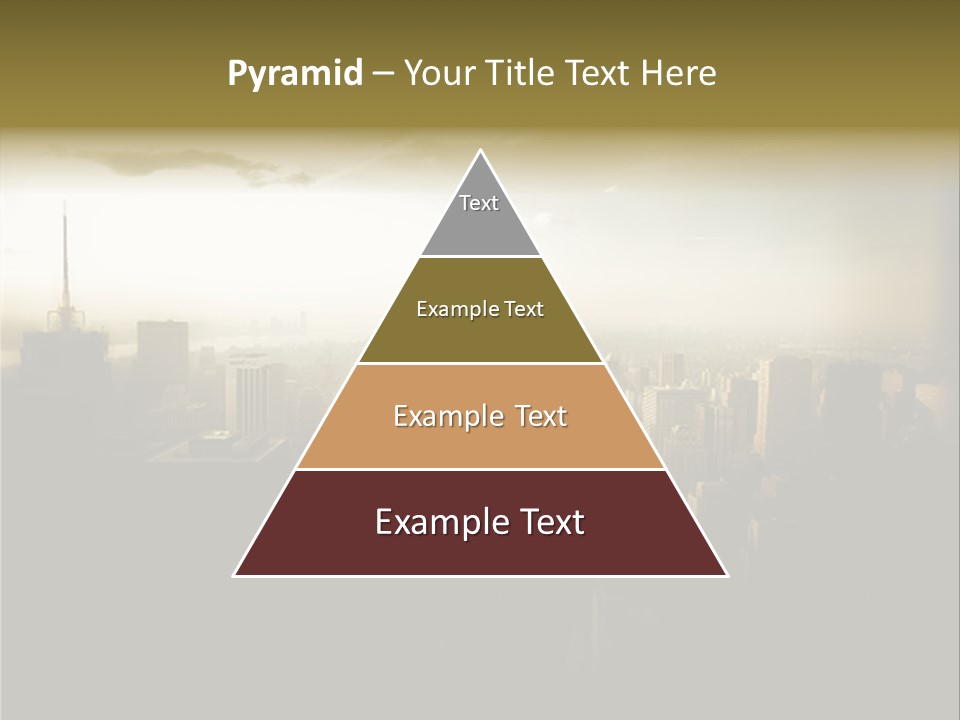 Pyramid – Your Title Text Here

Text

Example Text

Example Text

Example Text